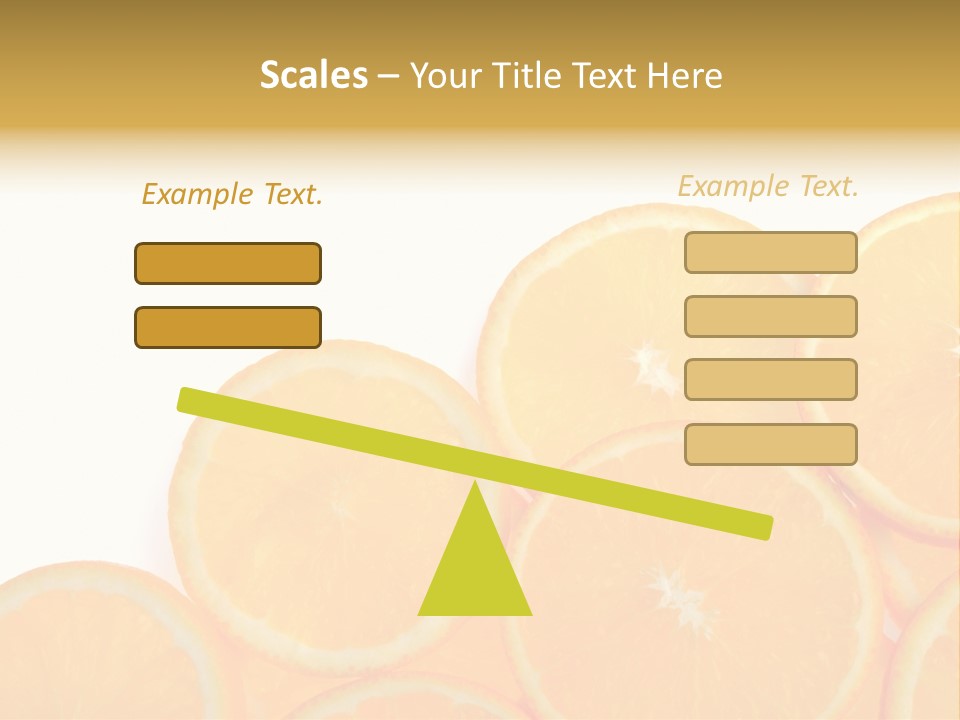 Scales – Your Title Text Here

Example Text.

Example Text.